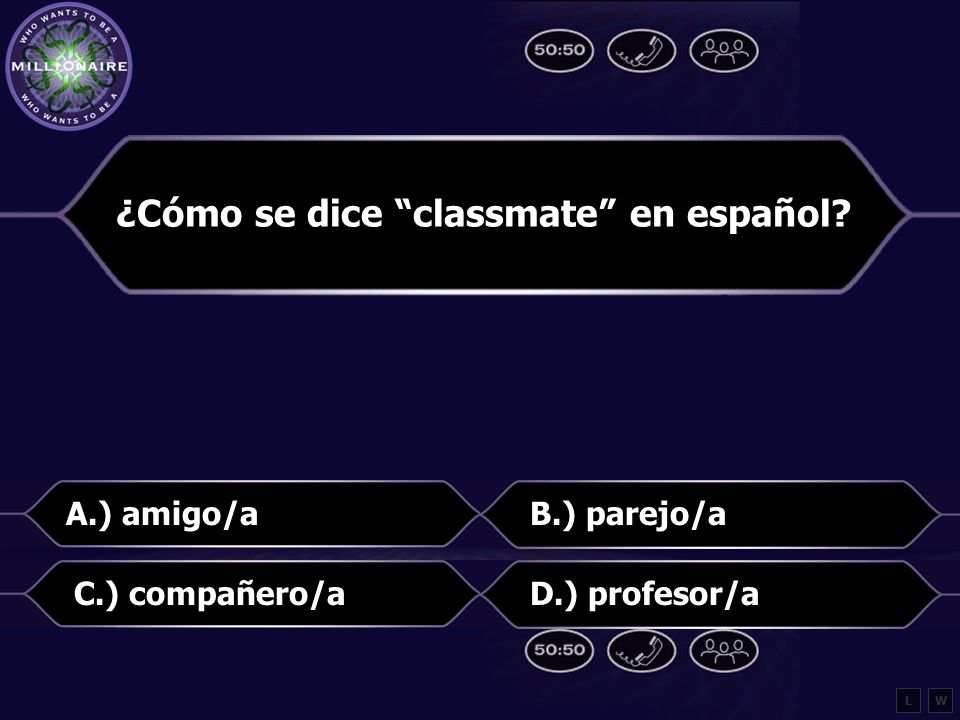 WHO WANTS TO BE A
MILLIONAIRE
WHO WANTS TO BE A

50:50

¿Cómo se dice “classmate” en español?

A.) amigo/a

B.) parejo/a

C.) compañero/a

D.) profesor/a

50:50

L W